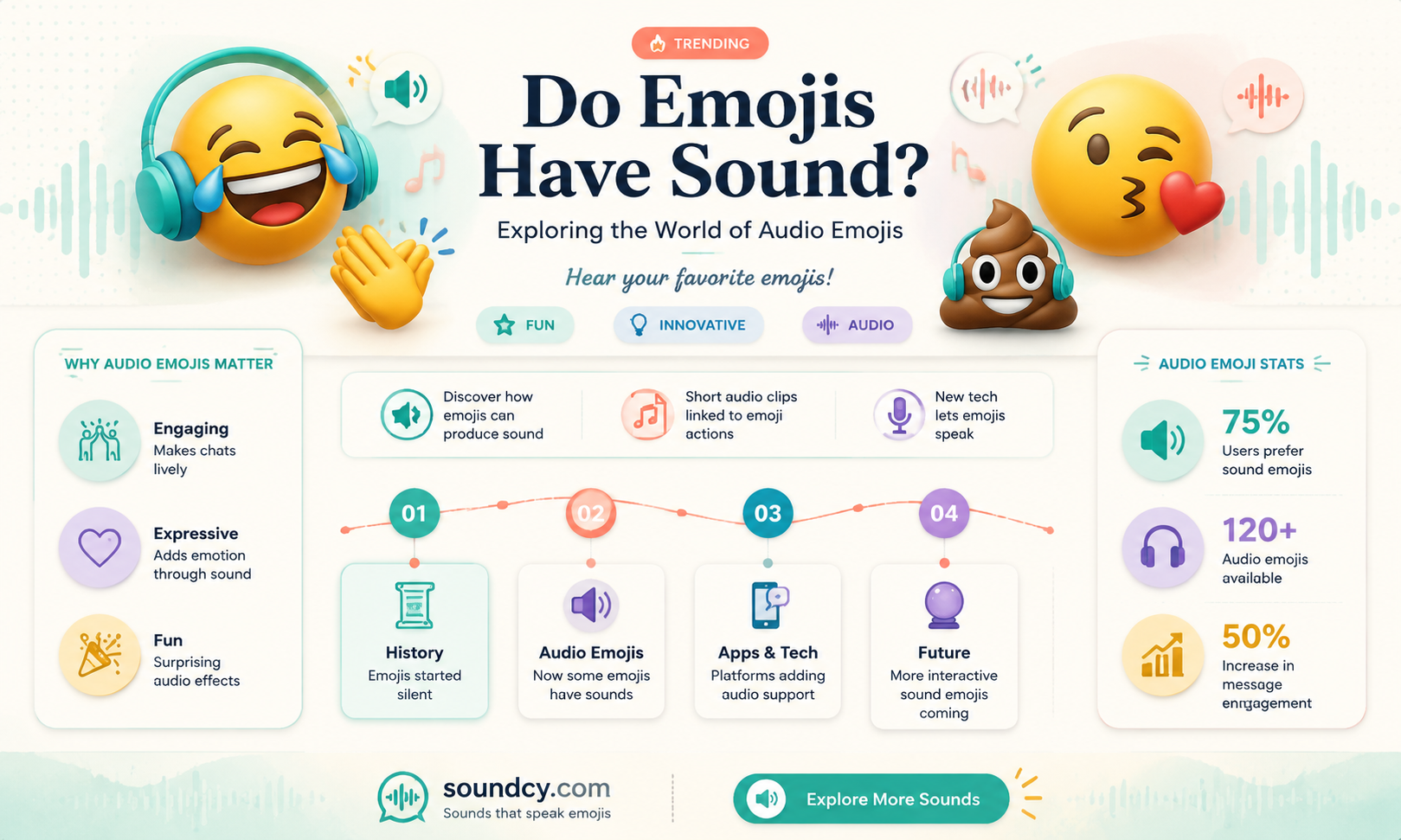 TRENDING

Do Emojis Have Sound?

Exploring the World of Audio Emojis

Hear your favorite emojis!

FUN INNOVATIVE AUDIO

WHY AUDIO EMOJIS MATTER

Engaging
Makes chats lively

Expressive
Adds emotion through sound

Fun
Surprising audio effects

Discover how emojis can produce sound

Short audio clips linked to emoji actions

New tech lets emojis speak

01
History
Emojis started silent

02
Audio Emojis
Now some emojis have sounds

03
Apps & Tech
Platforms adding audio support

04
Future
More interactive sound emojis coming

AUDIO EMOJI STATS

75%
Users prefer sound emojis

120+
Audio emojis available

50%
Increase in message engagement

soundcy.com
Sounds that speak emojis

Explore More Sounds